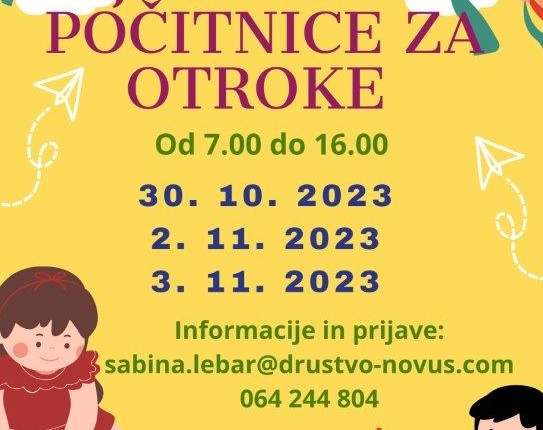 POČITNICE ZA OTROKE

Od 7.00 do 16.00

30. 10. 2023
2. 11. 2023
3. 11. 2023

Informacije in prijave:
sabina.lebar@drustvo-novus.com
064 244 804